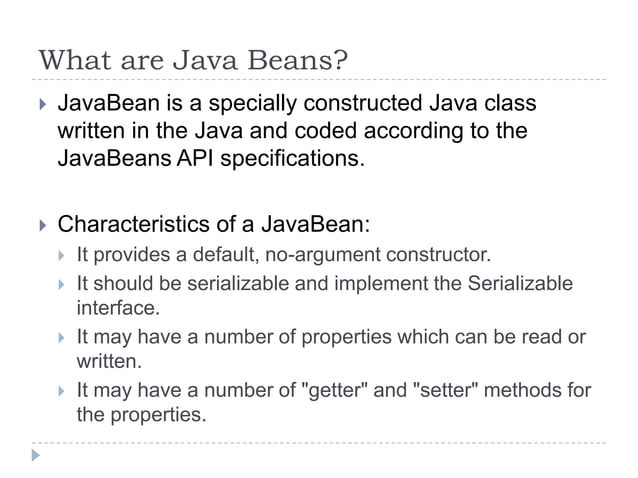 What are Java Beans?

JavaBean is a specially constructed Java class written in the Java and coded according to the JavaBeans API specifications.

Characteristics of a JavaBean:

It provides a default, no-argument constructor.

It should be serializable and implement the Serializable interface.

It may have a number of properties which can be read or written.

It may have a number of "getter" and "setter" methods for the properties.